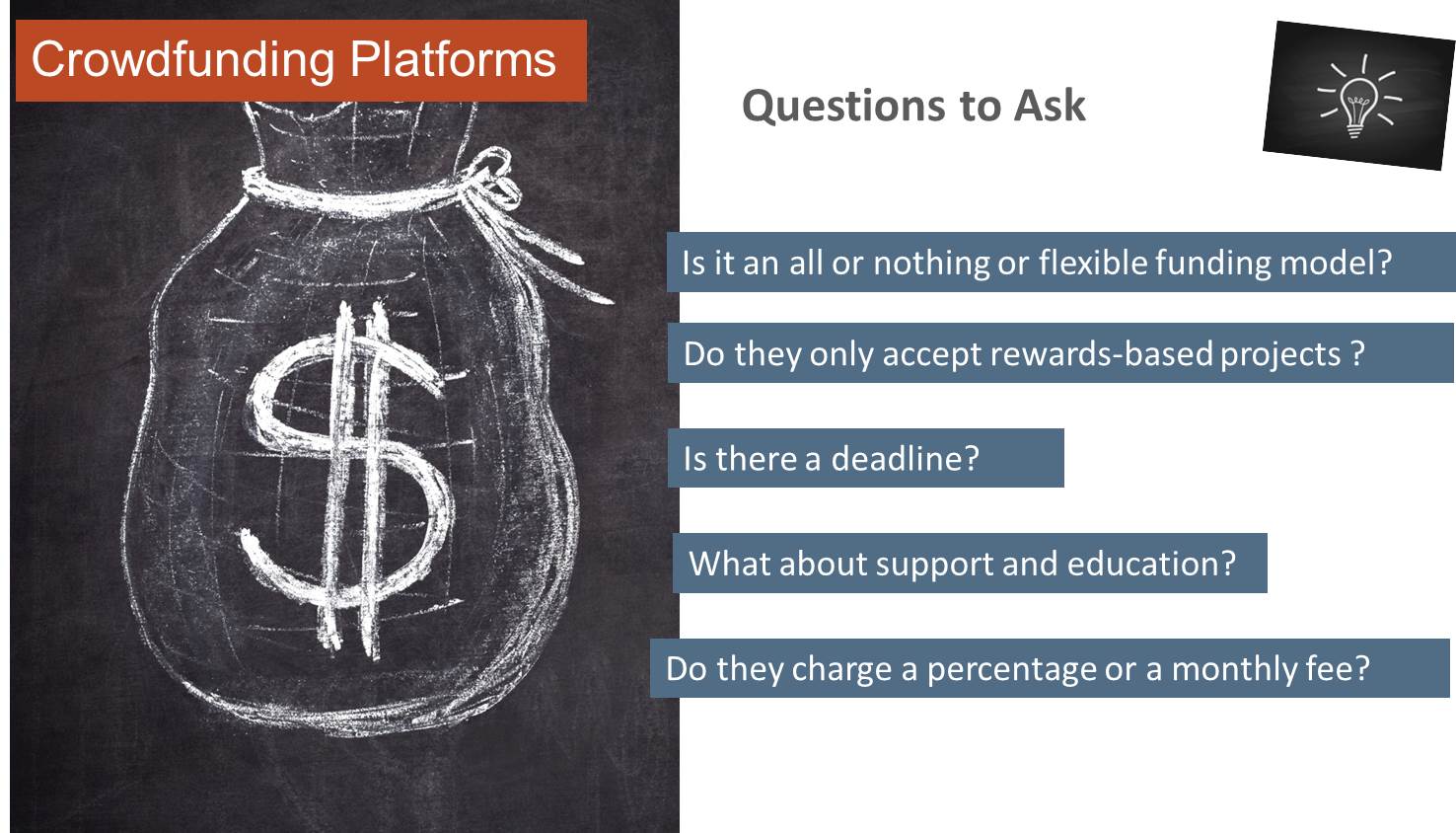 Crowdfunding Platforms

$

Questions to Ask

Is it an all or nothing or flexible funding model?

Do they only accept rewards-based projects ?

Is there a deadline?

What about support and education?

Do they charge a percentage or a monthly fee?